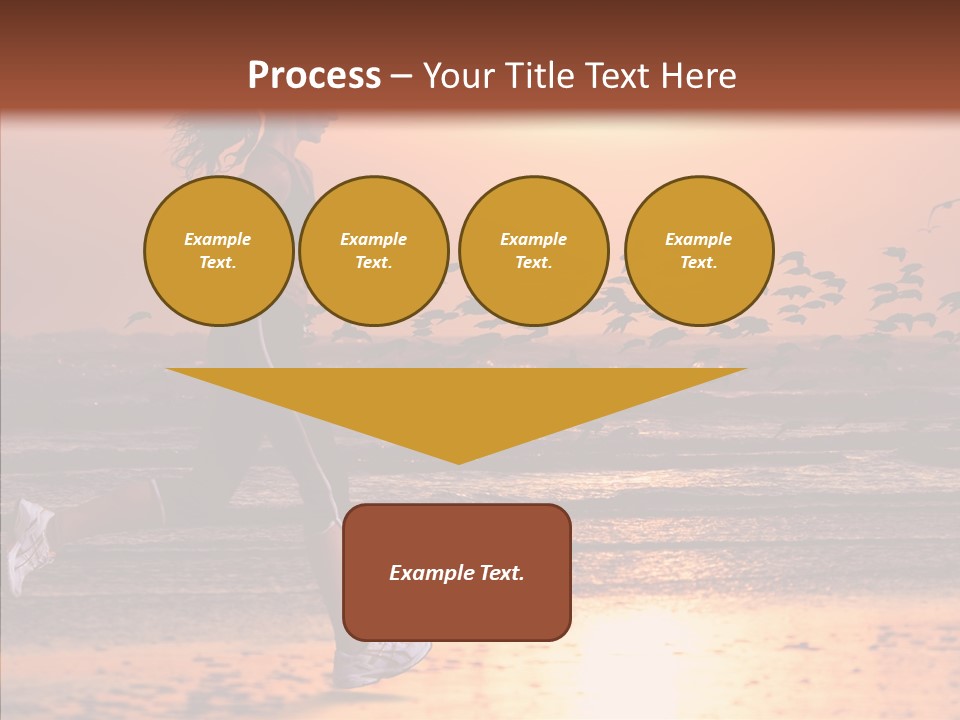 Process – Your Title Text Here

Example Text.

Example Text.

Example Text.

Example Text.

Example Text.